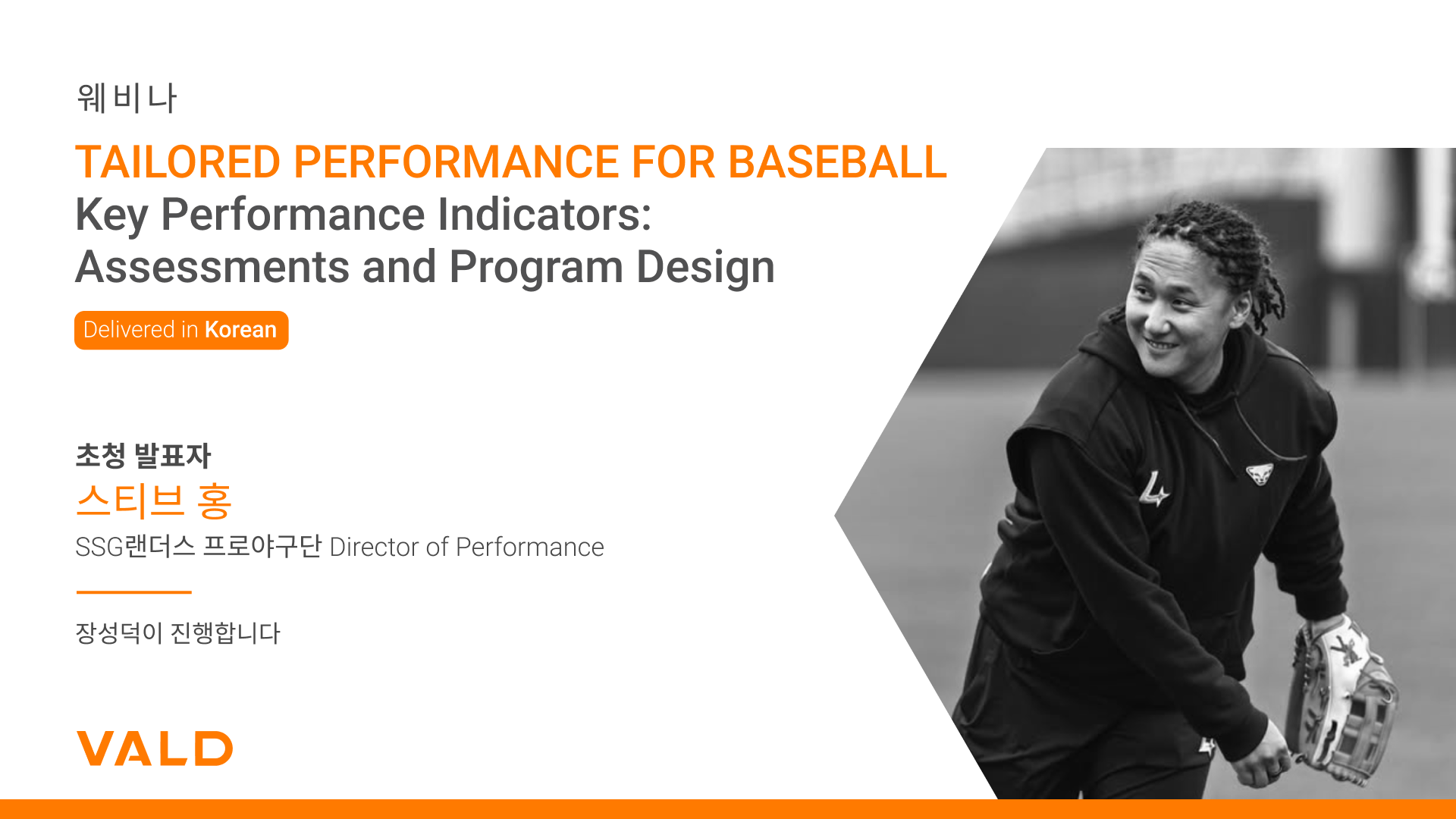 웨비나

TAILORED PERFORMANCE FOR BASEBALL
Key Performance Indicators: Assessments and Program Design

Delivered in Korean

초청 발표자
스티브 홍
SSG랜더스 프로야구단 Director of Performance

장성덕이 진행합니다

VALD